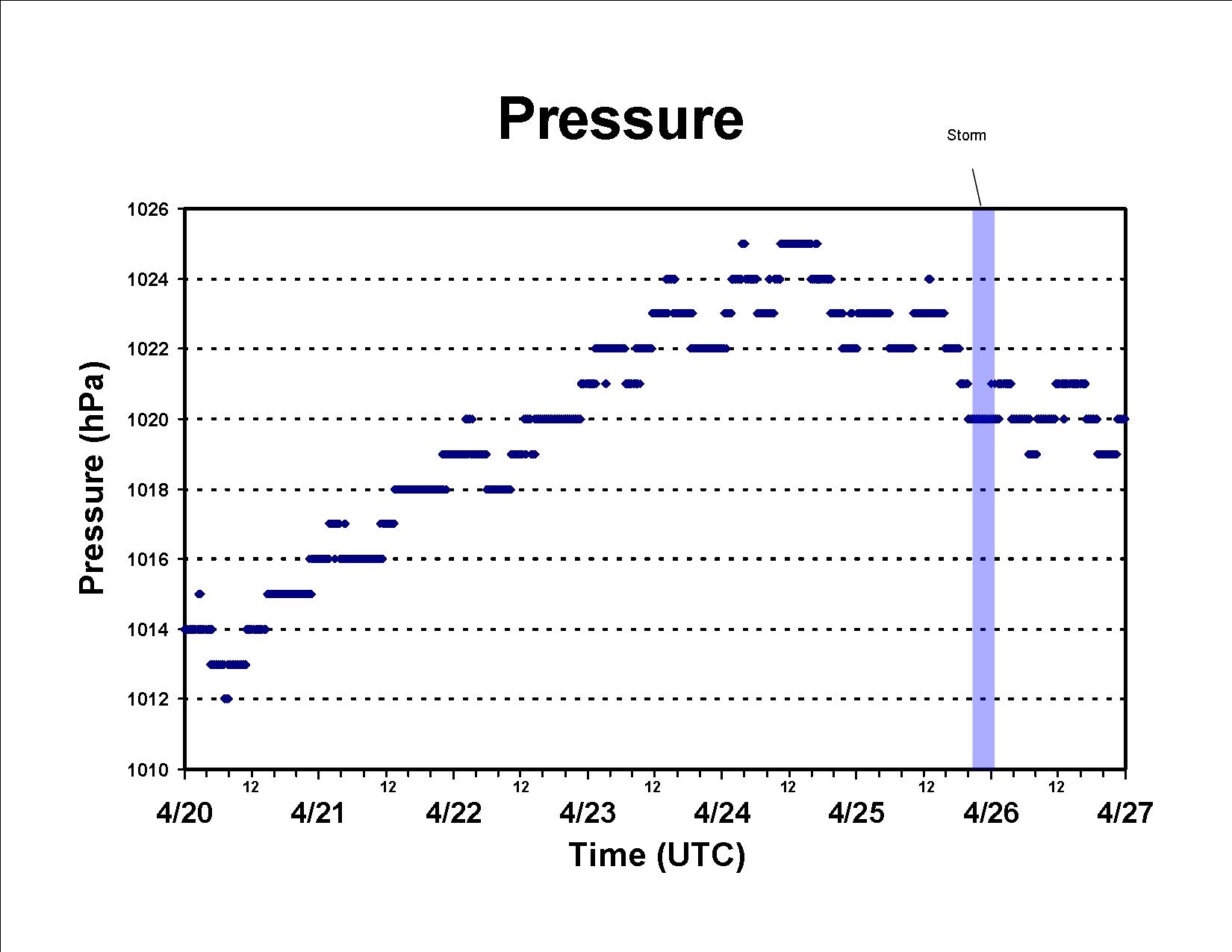 Pressure

Storm

Pressure (hPa)

1026
1024
1022
1020
1018
1016
1014
1012
1010

12 12 12 12 12 12 12

4/20 4/21 4/22 4/23 4/24 4/25 4/26 4/27

Time (UTC)